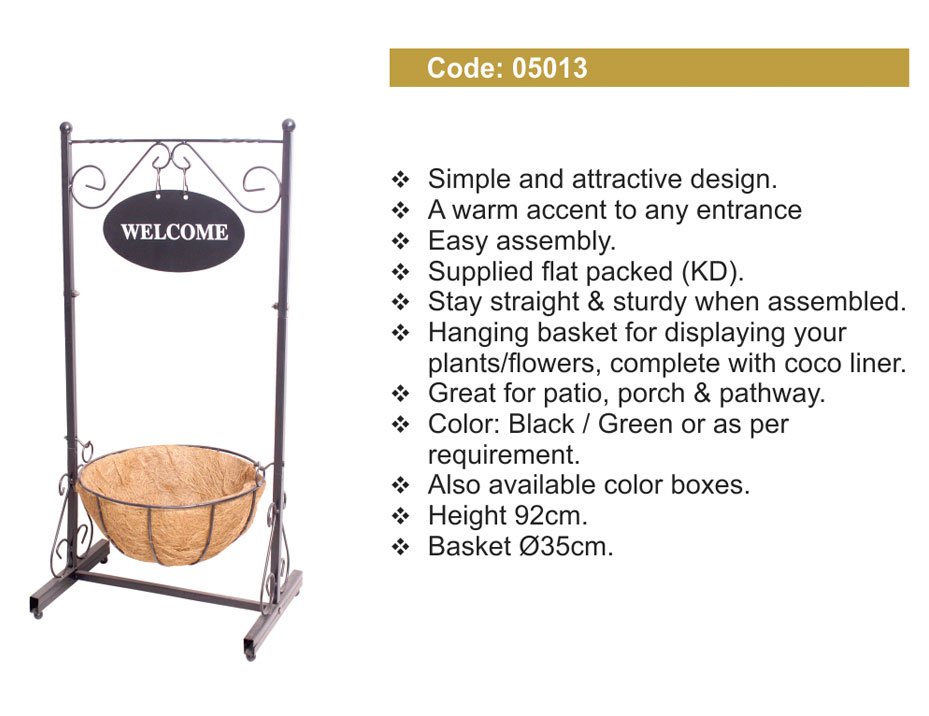 WELCOME

Code: 05013

❖ Simple and attractive design.
❖ A warm accent to any entrance
❖ Easy assembly.
❖ Supplied flat packed (KD).
❖ Stay straight & sturdy when assembled.
❖ Hanging basket for displaying your plants/flowers, complete with coco liner.
❖ Great for patio, porch & pathway.
❖ Color: Black / Green or as per requirement.
❖ Also available color boxes.
❖ Height 92cm.
❖ Basket Ø35cm.